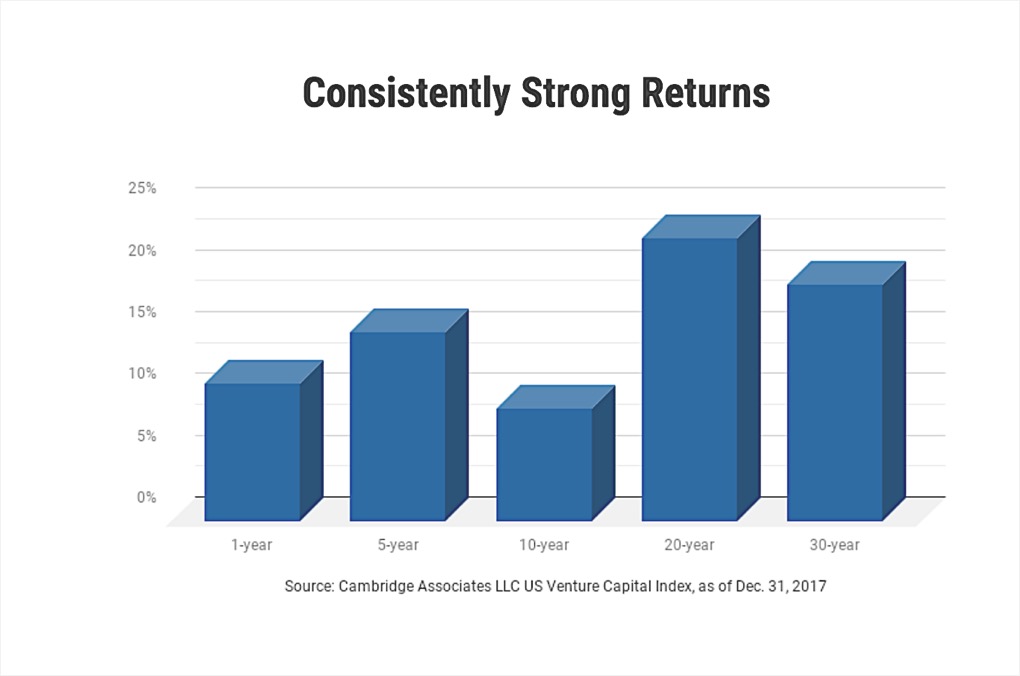 Consistently Strong Returns

25%
20%
15%
10%
5%
0%

1-year
5-year
10-year
20-year
30-year

Source: Cambridge Associates LLC US Venture Capital Index, as of Dec. 31, 2017